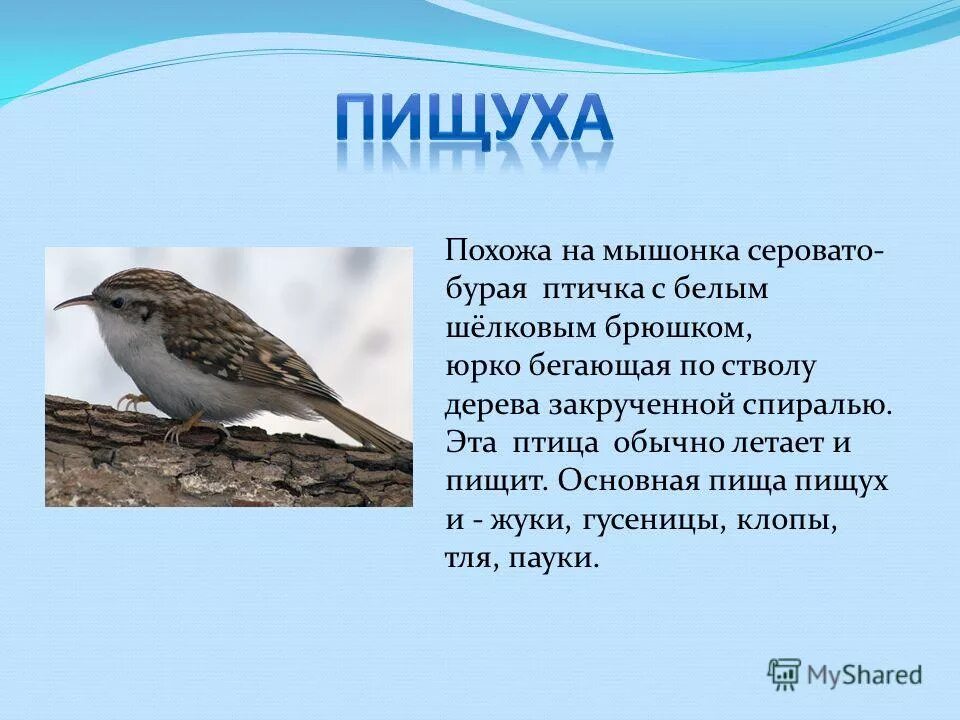 ПИЩУХА

Похожа на мышонка серовато-бурая птичка с белым шёлковым брюшком, юрко бегающая по стволу дерева закрученной спиралью. Эта птица обычно летает и пищит. Основная пища пищух и - жуки, гусеницы, клопы, тля, пауки.

MyShared